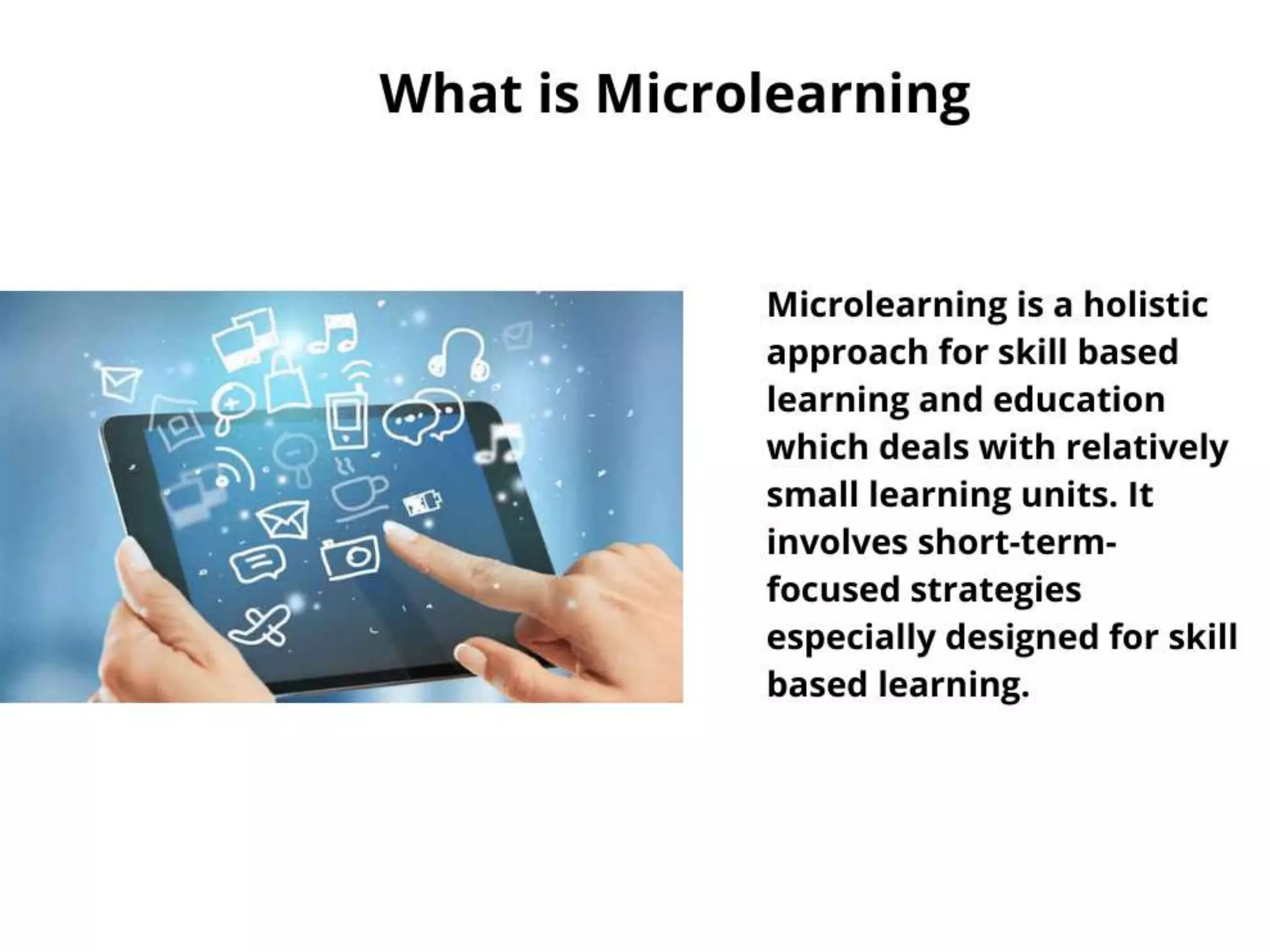 What is Microlearning

Microlearning is a holistic approach for skill based learning and education which deals with relatively small learning units. It involves short-term-focused strategies especially designed for skill based learning.